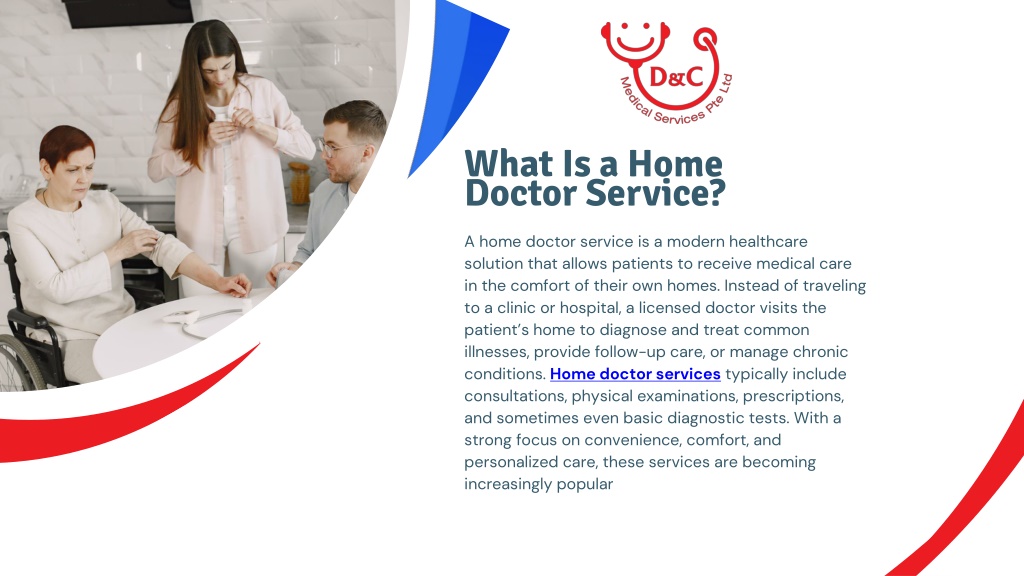 D&C
Medical Services Pte Ltd

What Is a Home Doctor Service?

A home doctor service is a modern healthcare solution that allows patients to receive medical care in the comfort of their own homes. Instead of traveling to a clinic or hospital, a licensed doctor visits the patient's home to diagnose and treat common illnesses, provide follow-up care, or manage chronic conditions. Home doctor services typically include consultations, physical examinations, prescriptions, and sometimes even basic diagnostic tests. With a strong focus on convenience, comfort, and personalized care, these services are becoming increasingly popular